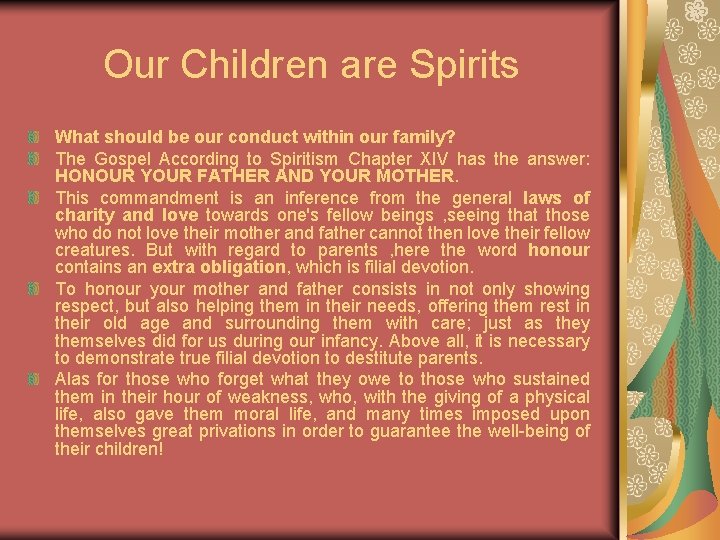 Our Children are Spirits

What should be our conduct within our family?

The Gospel According to Spiritism Chapter XIV has the answer: HONOUR YOUR FATHER AND YOUR MOTHER.

This commandment is an inference from the general laws of charity and love towards one's fellow beings ,seeing that those who do not love their mother and father cannot then love their fellow creatures. But with regard to parents ,here the word honour contains an extra obligation, which is filial devotion.

To honour your mother and father consists in not only showing respect, but also helping them in their needs, offering them rest in their old age and surrounding them with care; just as they themselves did for us during our infancy. Above all, it is necessary to demonstrate true filial devotion to destitute parents.

Alas for those who forget what they owe to those who sustained them in their hour of weakness, who, with the giving of a physical life, also gave them moral life, and many times imposed upon themselves great privations in order to guarantee the well-being of their children!